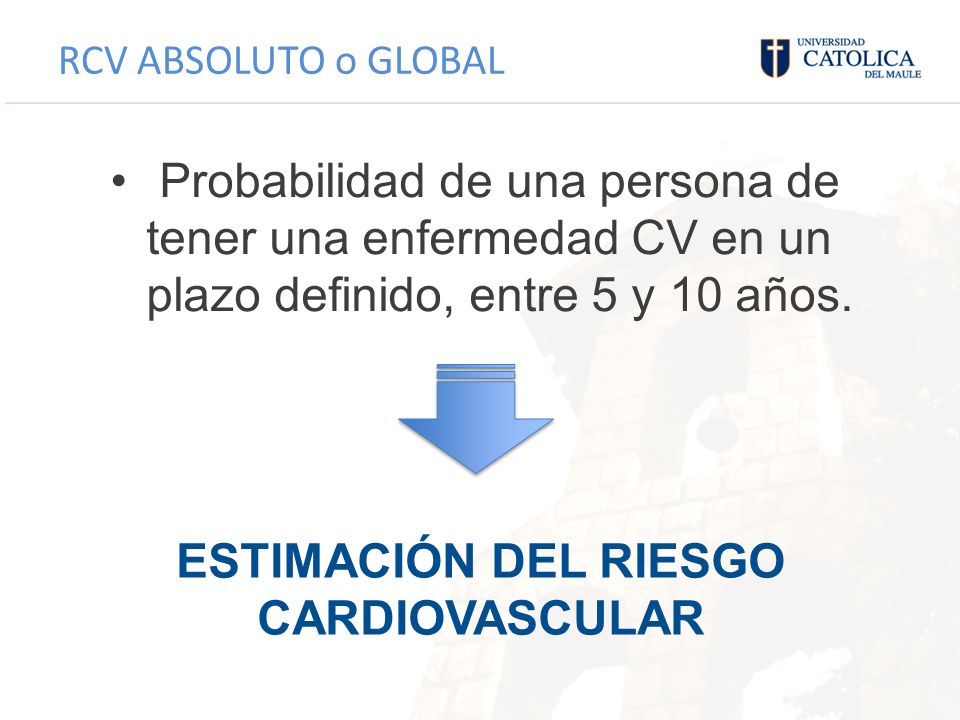 RCV ABSOLUTO o GLOBAL

UNIVERSIDAD CATOLICA DEL MAULE

• Probabilidad de una persona de tener una enfermedad CV en un plazo definido, entre 5 y 10 años.

ESTIMACIÓN DEL RIESGO CARDIOVASCULAR